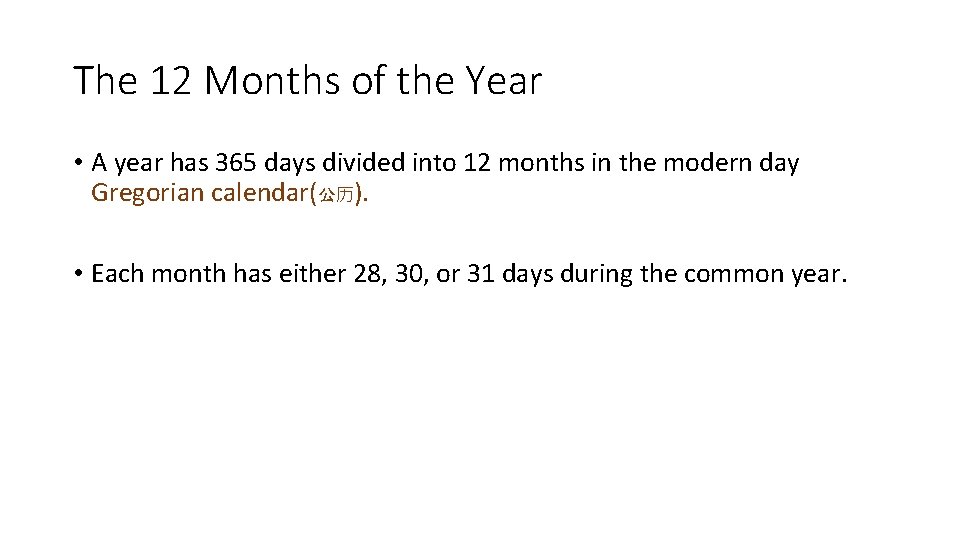 The 12 Months of the Year

• A year has 365 days divided into 12 months in the modern day Gregorian calendar(公历).

• Each month has either 28, 30, or 31 days during the common year.